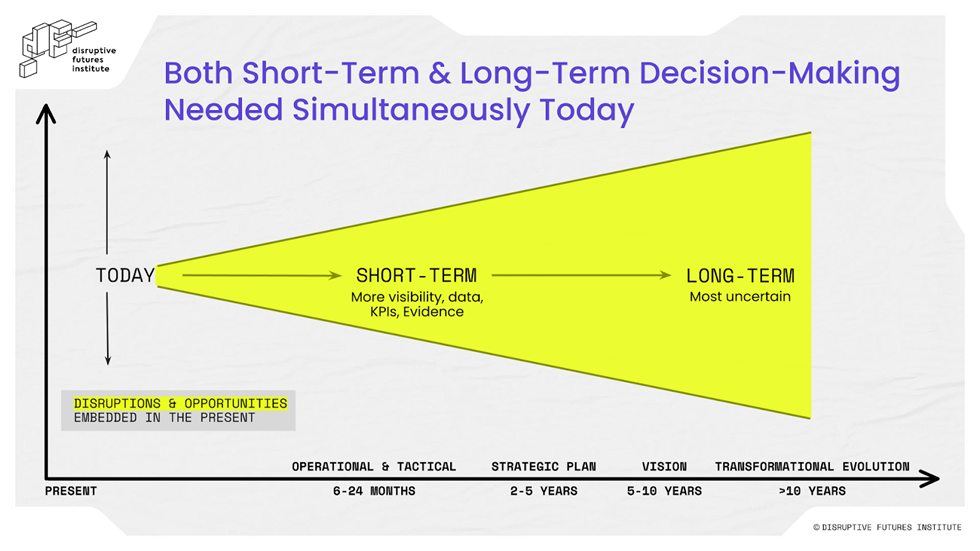 disruptive futures institute

Both Short-Term & Long-Term Decision-Making Needed Simultaneously Today

TODAY

SHORT-TERM
More visibility, data, KPIs, Evidence

LONG-TERM
Most uncertain

DISRUPTIONS & OPPORTUNITIES
EMBEDDED IN THE PRESENT

OPERATIONAL & TACTICAL
STRATEGIC PLAN
VISION
TRANSFORMATIONAL EVOLUTION

PRESENT
6-24 MONTHS
2-5 YEARS
5-10 YEARS
>10 YEARS

© DISRUPTIVE FUTURES INSTITUTE